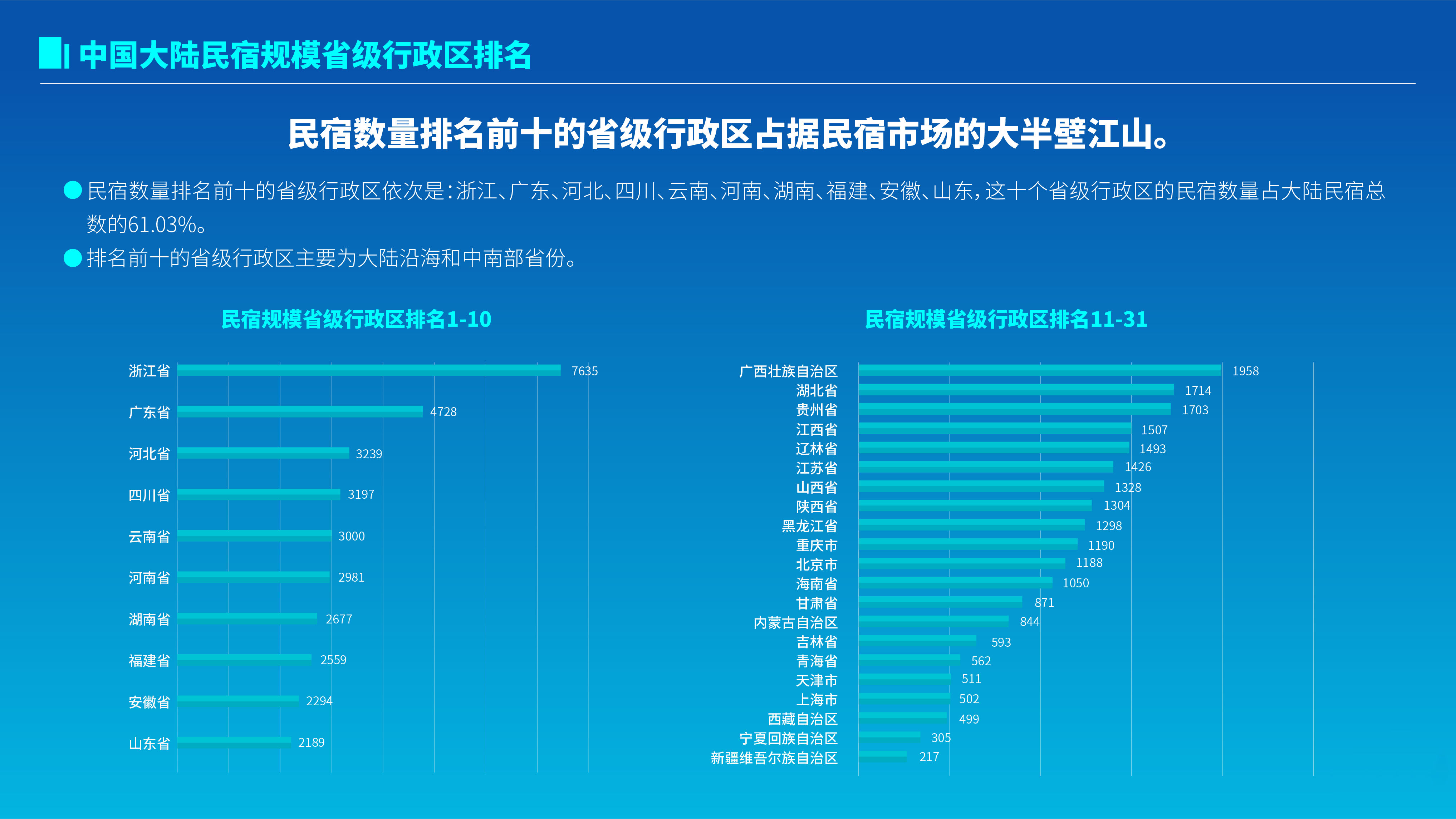 中国大陆民宿规模省级行政区排名

民宿数量排名前十的省级行政区占据民宿市场的大半壁江山。

民宿数量排名前十的省级行政区依次是：浙江、广东、河北、四川、云南、河南、湖南、福建、安徽、山东，这十个省级行政区的民宿数量占大陆民宿总数的61.03%。

排名前十的省级行政区主要为大陆沿海和中南部省份。

民宿规模省级行政区排名1-10

浙江省 7635
广东省 4728
河北省 3239
四川省 3197
云南省 3000
河南省 2981
湖南省 2677
福建省 2559
安徽省 2294
山东省 2189

民宿规模省级行政区排名11-31

广西壮族自治区 1958
湖北省 1714
贵州省 1703
江西省 1507
辽林省 1493
江苏省 1426
山西省 1328
陕西省 1304
黑龙江省 1298
重庆市 1190
北京市 1188
海南省 1050
甘肃省 871
内蒙古自治区 844
吉林省 593
青海省 562
天津市 511
上海市 502
西藏自治区 499
宁夏回族自治区 305
新疆维吾尔族自治区 217